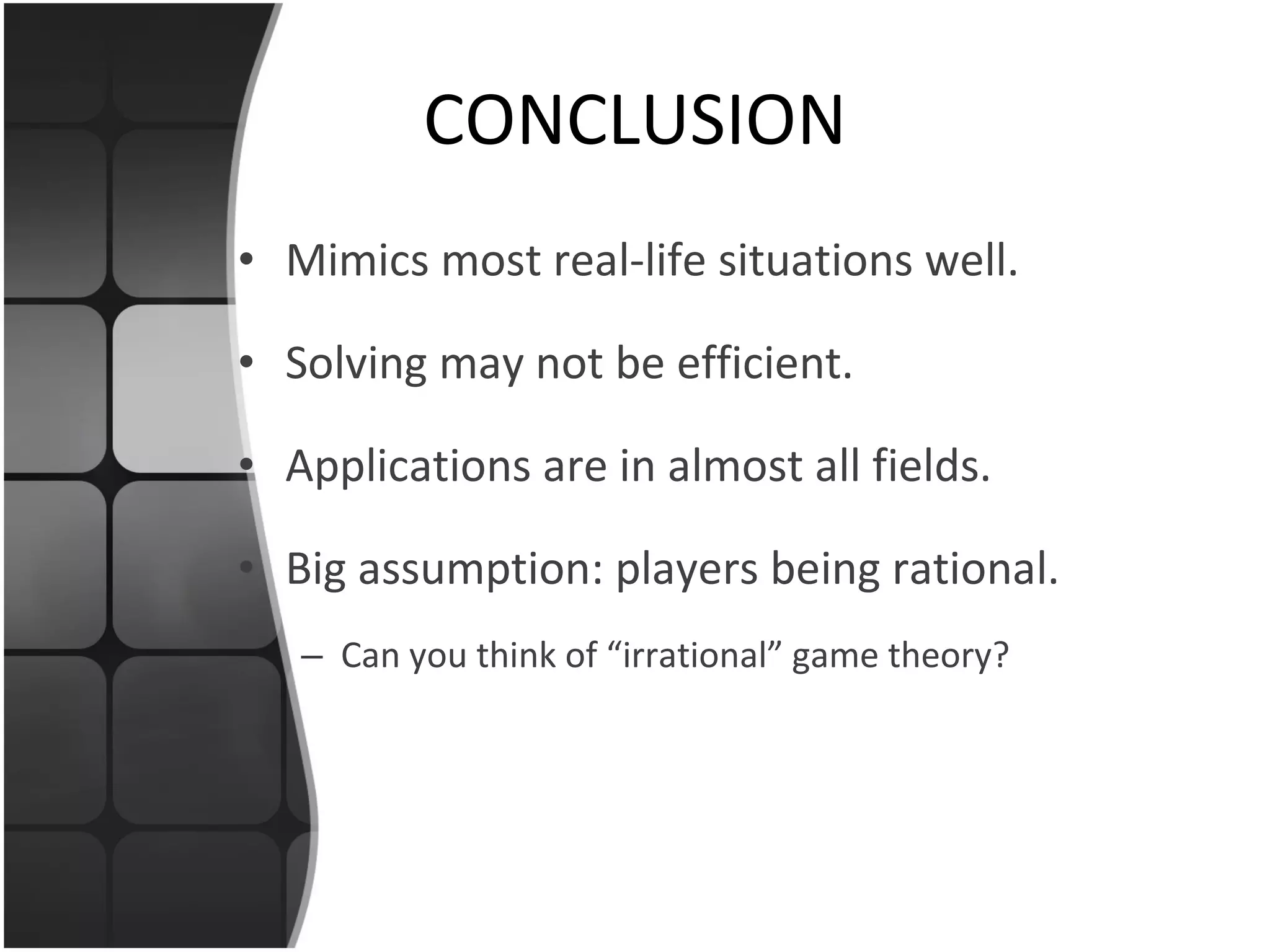 CONCLUSION

• Mimics most real-life situations well.

• Solving may not be efficient.

• Applications are in almost all fields.

• Big assumption: players being rational.

– Can you think of “irrational” game theory?